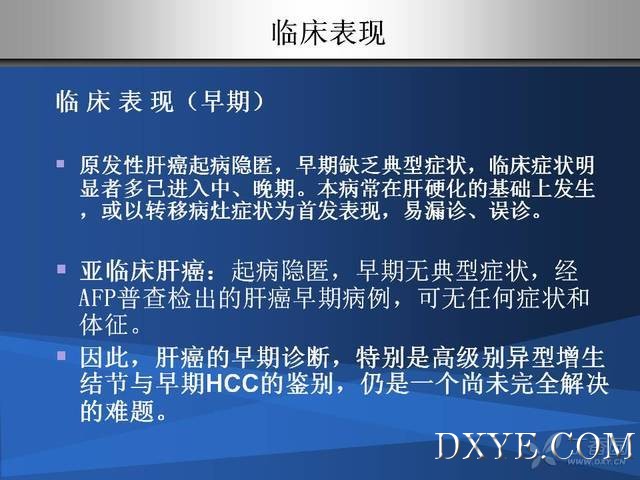 临床表现

临 床 表 现（早期）

原发性肝癌起病隐匿，早期缺乏典型症状，临床症状明显者多已进入中、晚期。本病常在肝硬化的基础上发生，或以转移病灶症状为首发表现，易漏诊、误诊。

亚临床肝癌：起病隐匿，早期无典型症状，经AFP普查检出的肝癌早期病例，可无任何症状和体征。

因此，肝癌的早期诊断，特别是高级别异型增生结节与早期HCC的鉴别，仍是一个尚未完全解决的难题。

DXYE.COM
WWW.DXY.CN